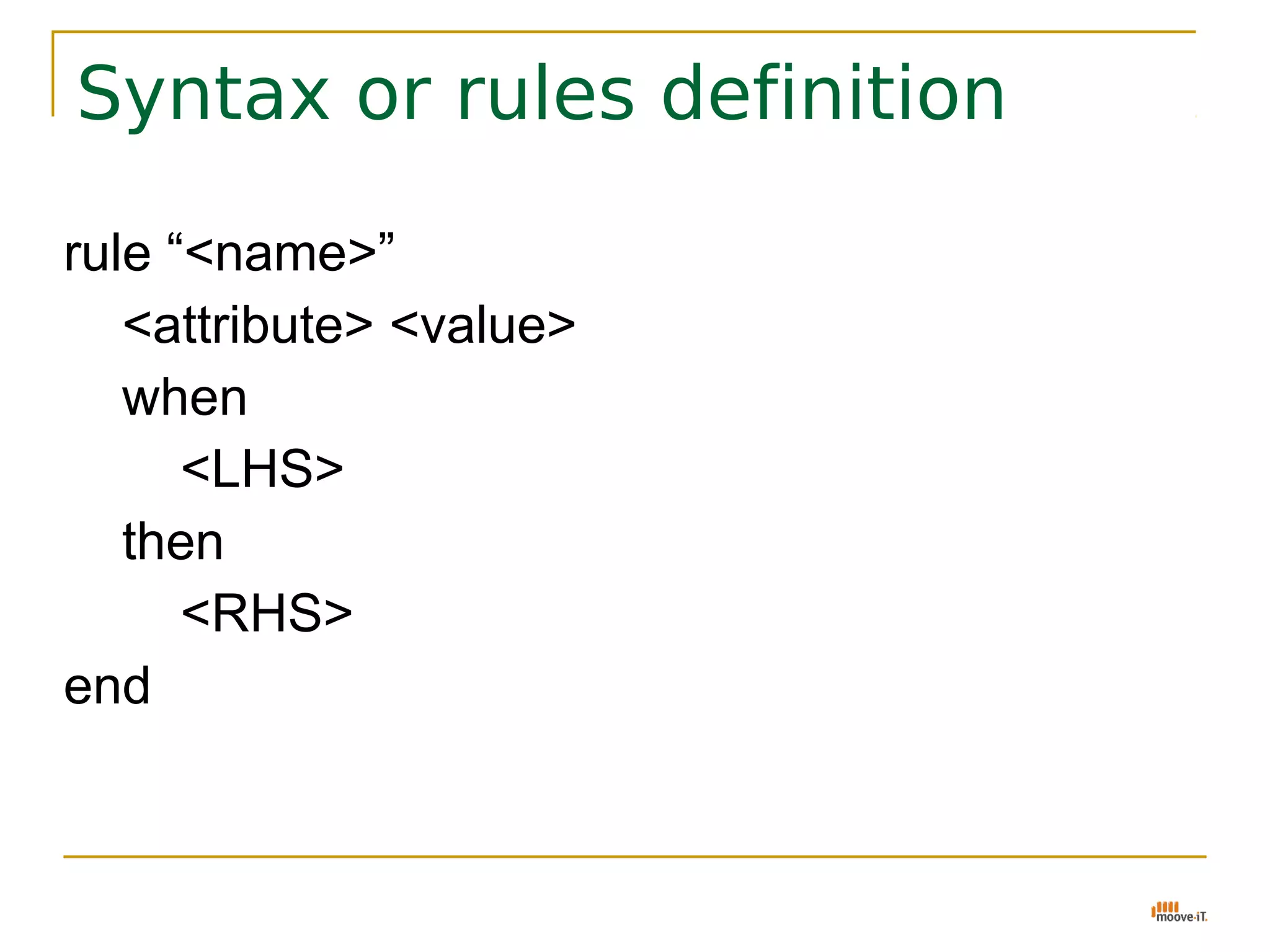 Syntax or rules definition

rule “<name>”
<attribute> <value>
when
<LHS>
then
<RHS>
end

moove-iT.